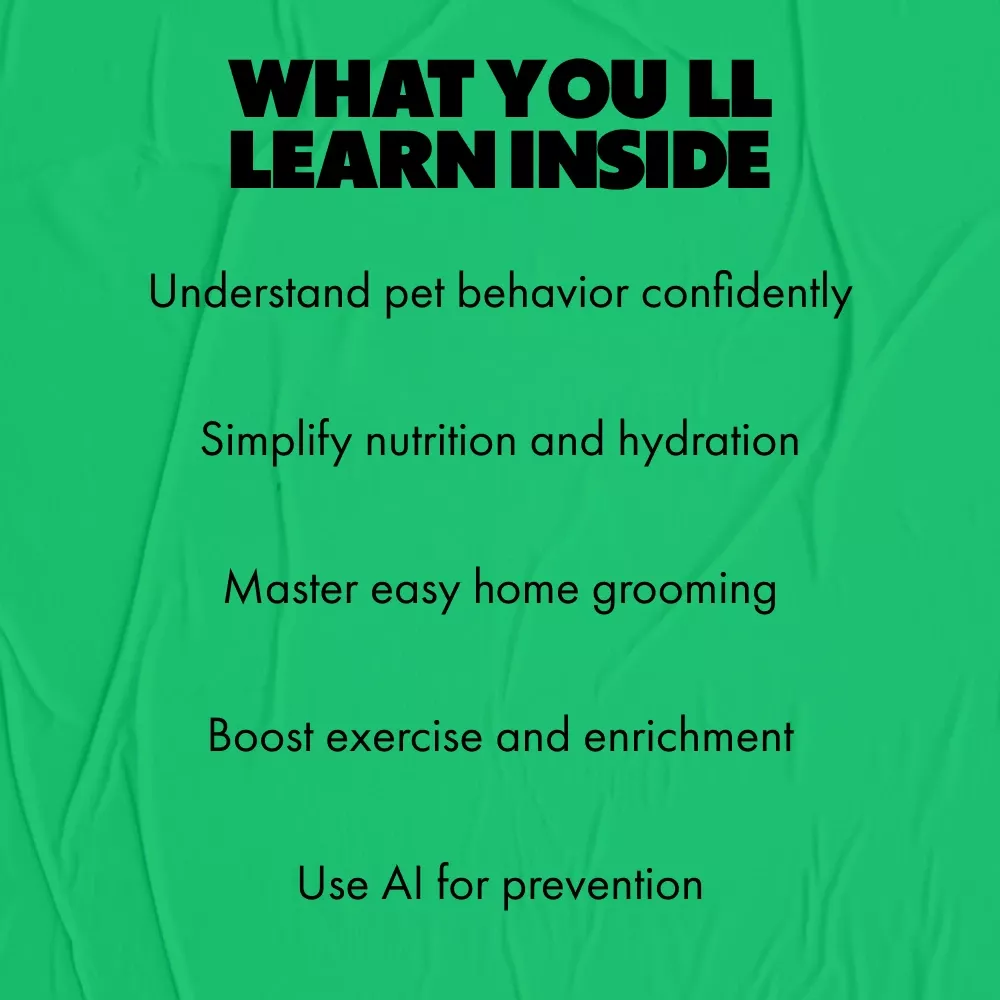 WHAT YOU LL LEARN INSIDE

Understand pet behavior confidently

Simplify nutrition and hydration

Master easy home grooming

Boost exercise and enrichment

Use AI for prevention